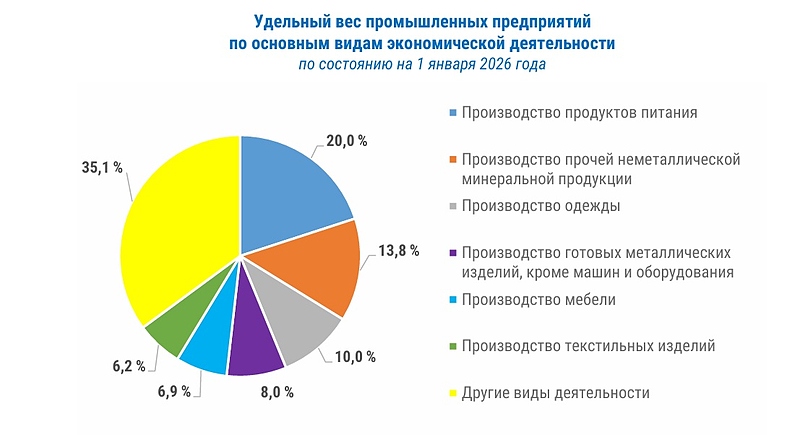 Удельный вес промышленных предприятий
по основным видам экономической деятельности
по состоянию на 1 января 2026 года

20,0 %
13,8 %
10,0 %
8,0 %
6,9 %
6,2 %
35,1 %

Производство продуктов питания
Производство прочей неметаллической минеральной продукции
Производство одежды
Производство готовых металлических изделий, кроме машин и оборудования
Производство мебели
Производство текстильных изделий
Другие виды деятельности